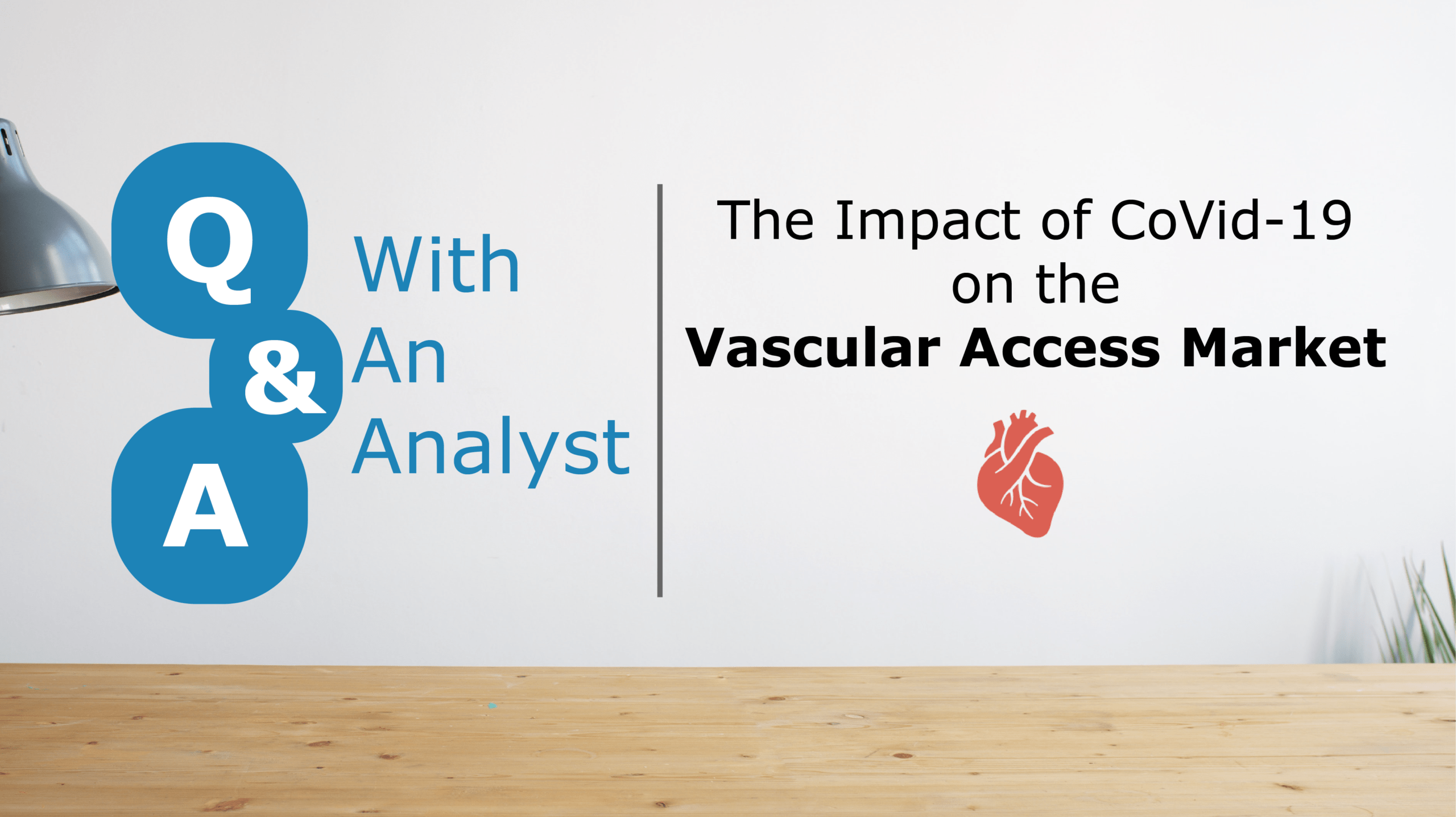 Q
&
A

With
An
Analyst

The Impact of CoVid-19 on the Vascular Access Market